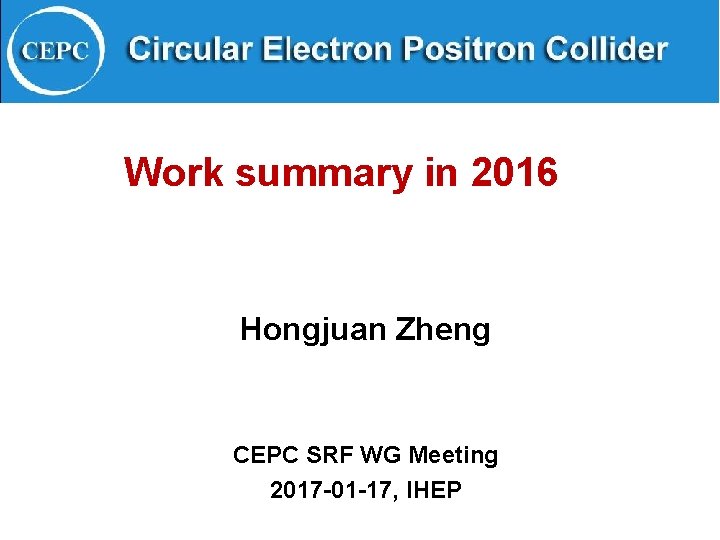 CEPC Circular Electron Positron Collider

Work summary in 2016

Hongjuan Zheng

CEPC SRF WG Meeting
2017-01-17, IHEP